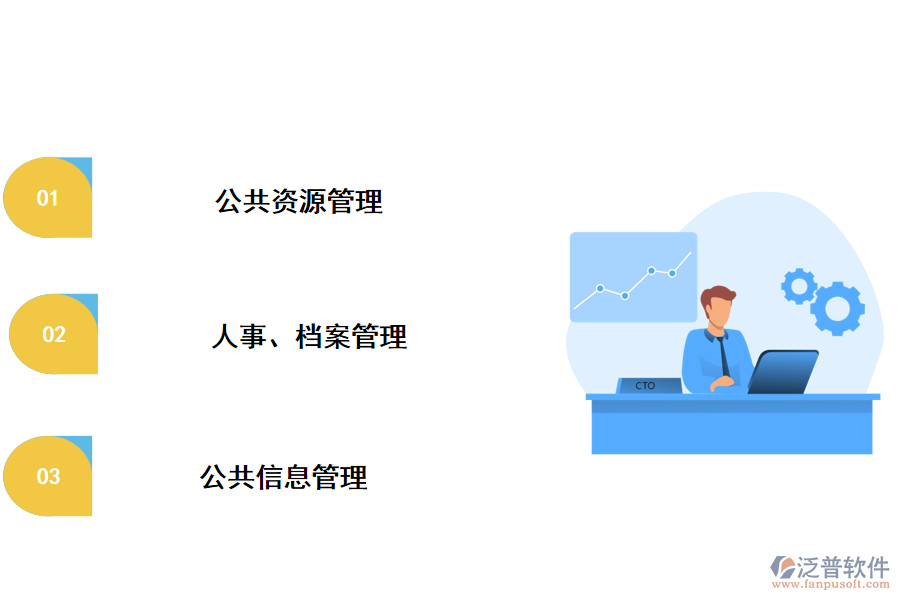 01

公共资源管理

02

人事、档案管理

03

公共信息管理

CTO

泛普软件
www.fanpusoft.com